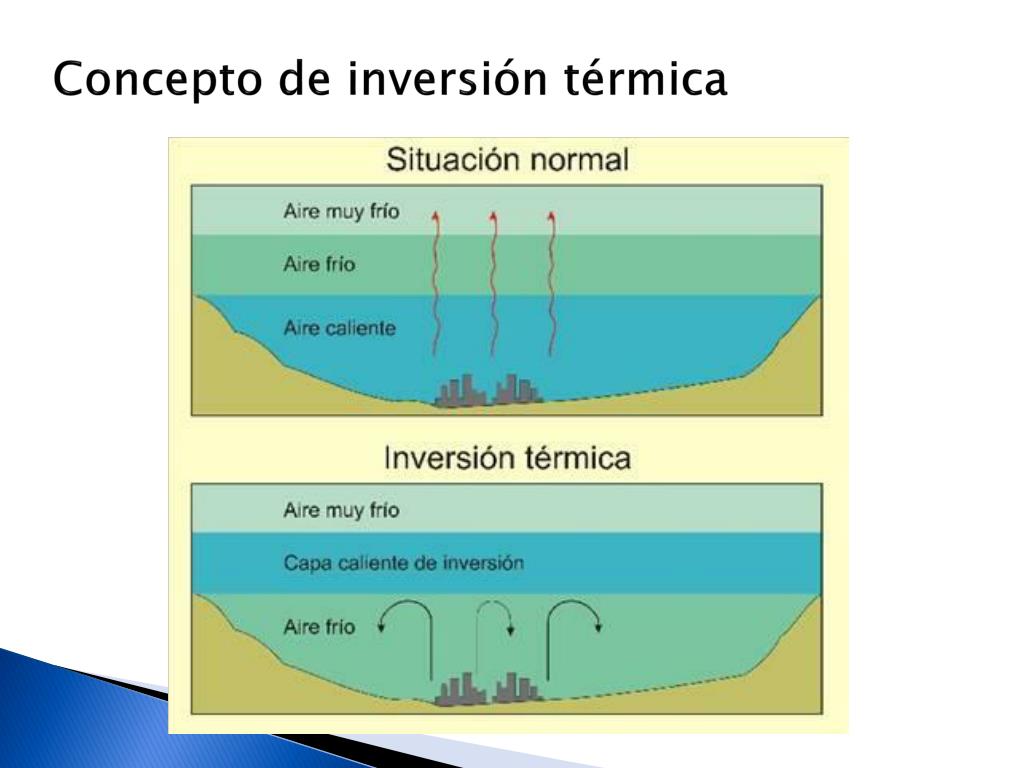 Concepto de inversión térmica

Situación normal

Aire muy frío

Aire frío

Aire caliente

Inversión térmica

Aire muy frío

Capa caliente de inversión

Aire frío